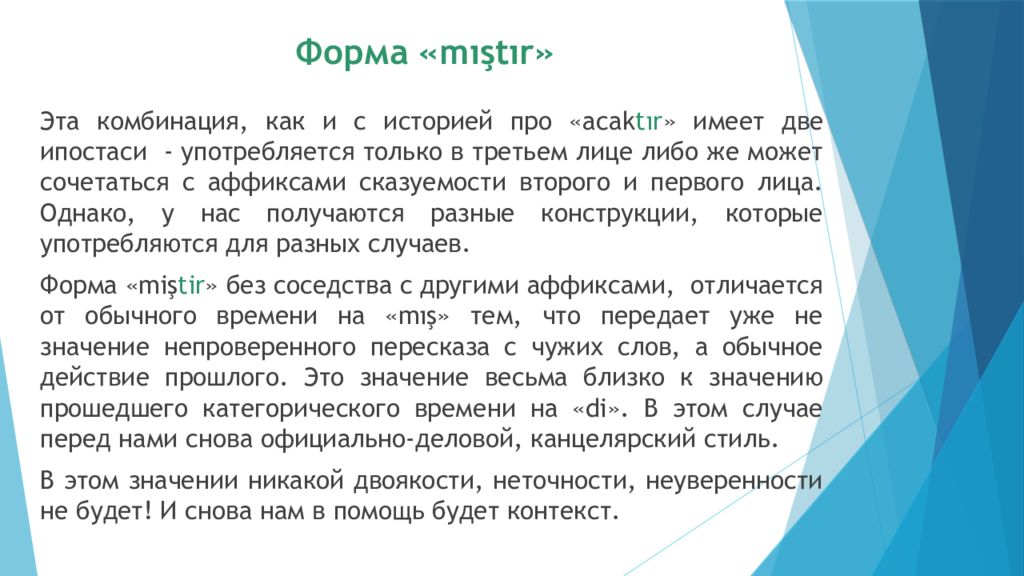 Форма «mıştır»

Эта комбинация, как и с историей про «acaktır» имеет две ипостаси - употребляется только в третьем лице либо же может сочетаться с аффиксами сказуемости второго и первого лица. Однако, у нас получаются разные конструкции, которые употребляются для разных случаев.

Форма «miştir» без соседства с другими аффиксами, отличается от обычного времени на «mış» тем, что передает уже не значение непроверенного пересказа с чужих слов, а обычное действие прошлого. Это значение весьма близко к значению прошедшего категорического времени на «di». В этом случае перед нами снова официально-деловой, канцелярский стиль.

В этом значении никакой двоякости, неточности, неуверенности не будет! И снова нам в помощь будет контекст.